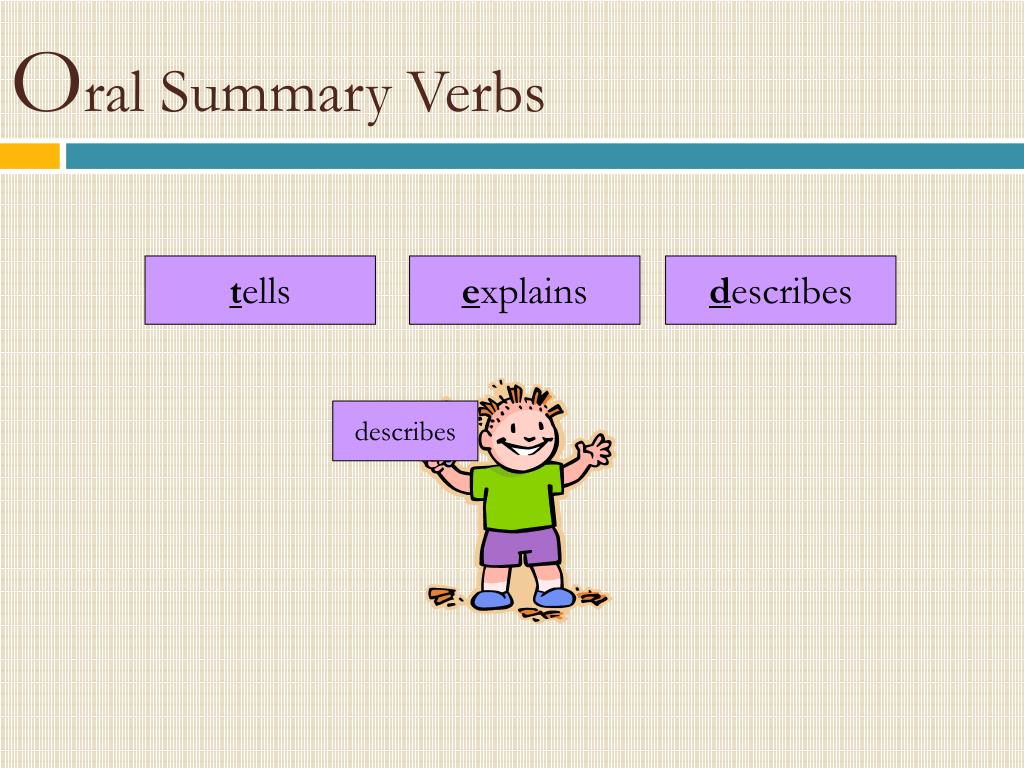 Oral Summary Verbs

tells

explains

describes

describes